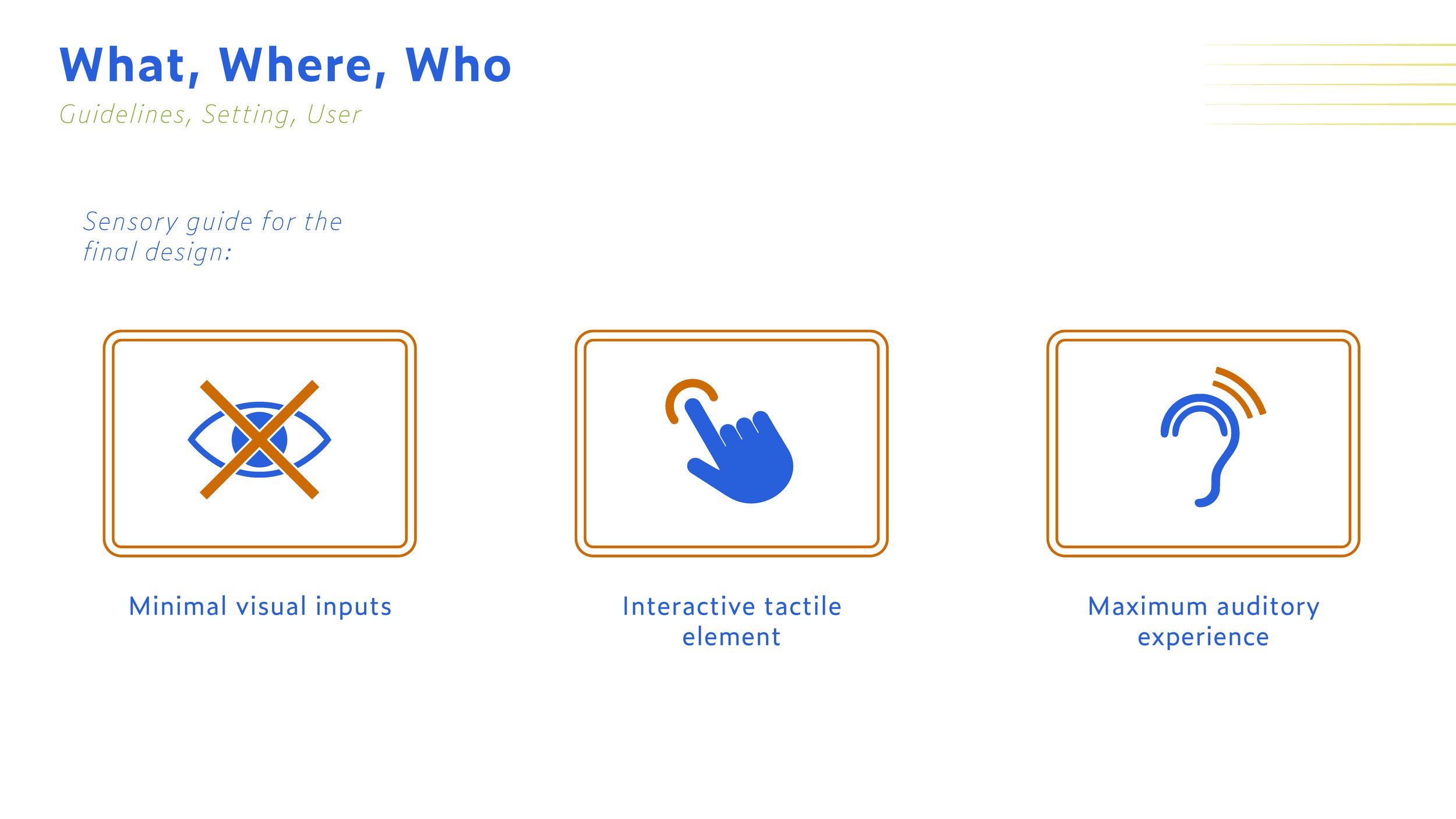 What, Where, Who
Guidelines, Setting, User

Sensory guide for the final design:

Minimal visual inputs

Interactive tactile element

Maximum auditory experience